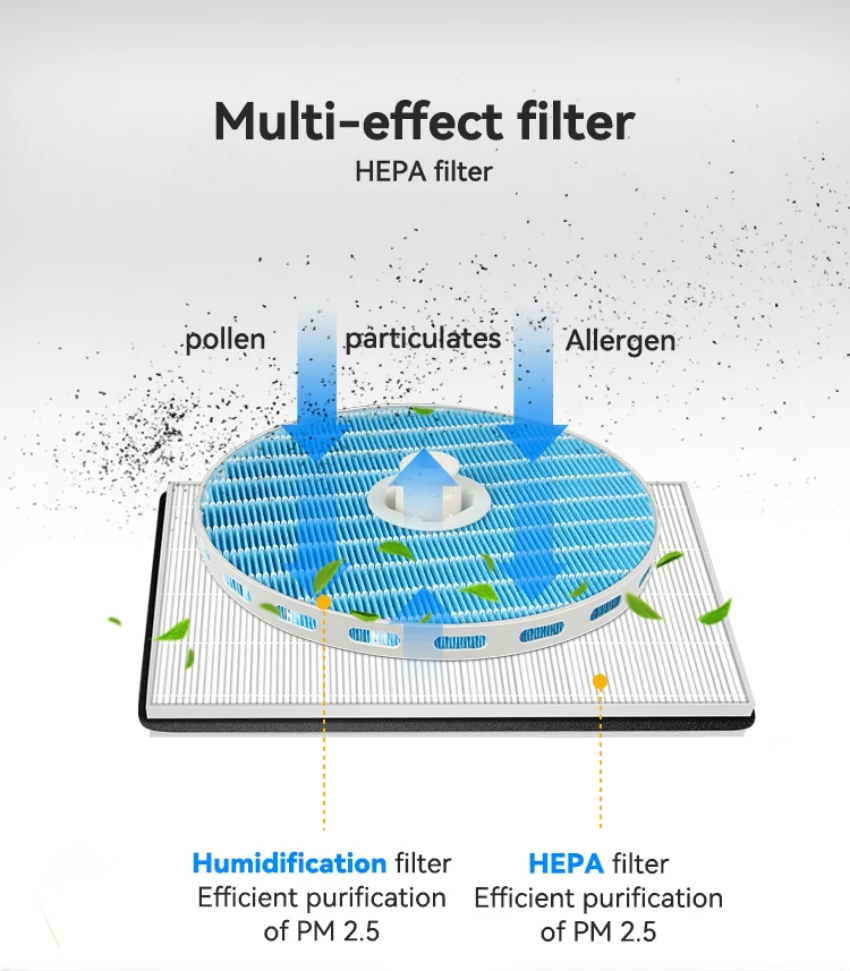 Multi-effect filter
HEPA filter

pollen particulates Allergen

Humidification filter
Efficient purification of PM 2.5

HEPA filter
Efficient purification of PM 2.5